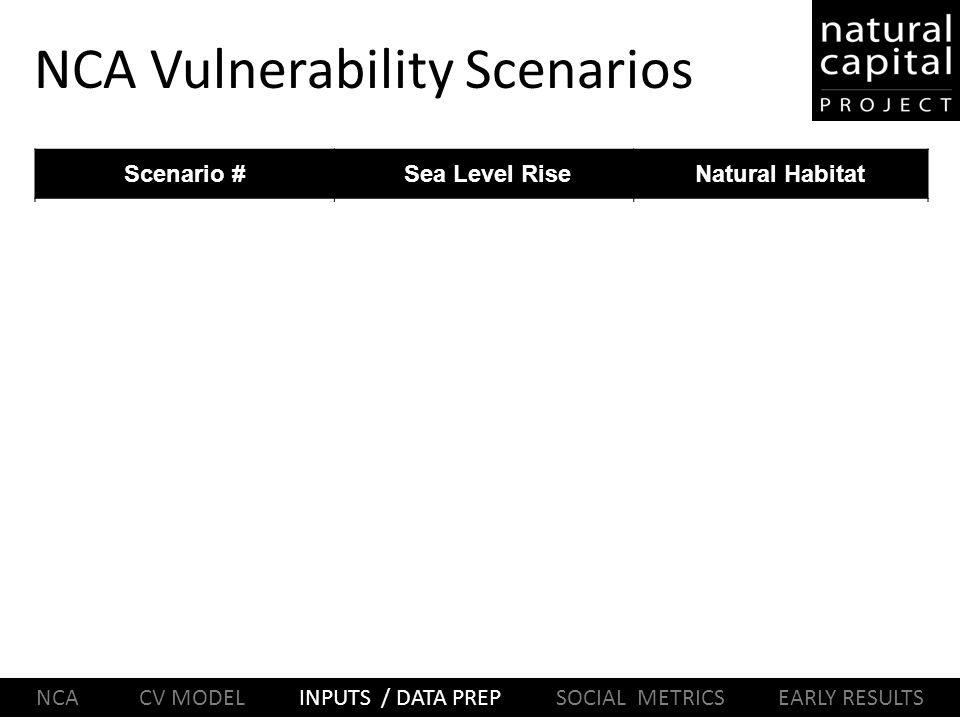 NCA Vulnerability Scenarios

natural capital PROJECT

| Scenario # | Sea Level Rise | Natural Habitat |
|---|---|---|

NCA CV MODEL INPUTS / DATA PREP SOCIAL METRICS EARLY RESULTS